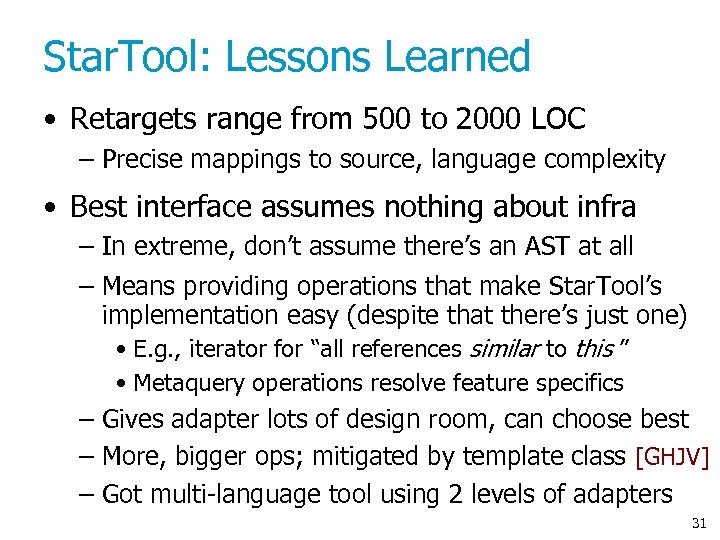 StarTool: Lessons Learned

• Retargets range from 500 to 2000 LOC
– Precise mappings to source, language complexity

• Best interface assumes nothing about infra
– In extreme, don't assume there's an AST at all
– Means providing operations that make StarTool's implementation easy (despite that there's just one)
• E.g., iterator for "all references similar to this"
• Metaquery operations resolve feature specifics
– Gives adapter lots of design room, can choose best
– More, bigger ops; mitigated by template class [GHJV]
– Got multi-language tool using 2 levels of adapters

31